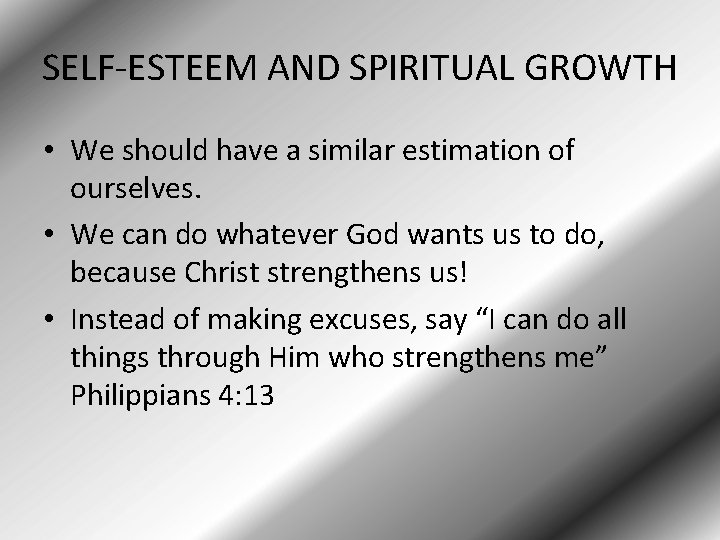 SELF-ESTEEM AND SPIRITUAL GROWTH

• We should have a similar estimation of ourselves.

• We can do whatever God wants us to do, because Christ strengthens us!

• Instead of making excuses, say “I can do all things through Him who strengthens me” Philippians 4:13